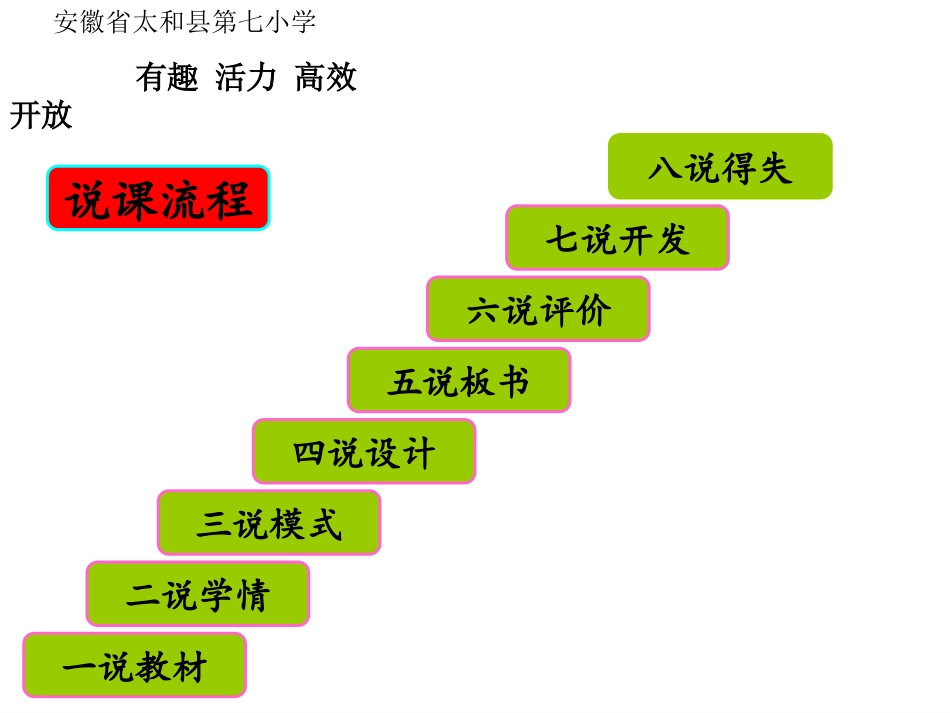 安徽省太和县第七小学

有趣 活力 高效 开放

说课流程

八说得失

七说开发

六说评价

五说板书

四说设计

三说模式

二说学情

一说教材